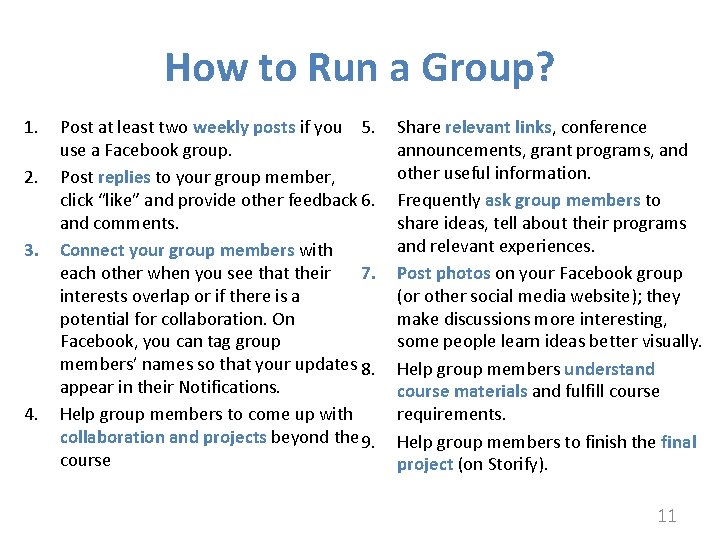 How to Run a Group?

1. Post at least two weekly posts if you use a Facebook group.
2. Post replies to your group member, click "like" and provide other feedback and comments.
3. Connect your group members with each other when you see that their interests overlap or if there is a potential for collaboration. On Facebook, you can tag group members' names so that your updates appear in their Notifications.
4. Help group members to come up with collaboration and projects beyond the course

5. Share relevant links, conference announcements, grant programs, and other useful information.
6. Frequently ask group members to share ideas, tell about their programs and relevant experiences.
7. Post photos on your Facebook group (or other social media website); they make discussions more interesting, some people learn ideas better visually.
8. Help group members understand course materials and fulfill course requirements.
9. Help group members to finish the final project (on Storify).

11